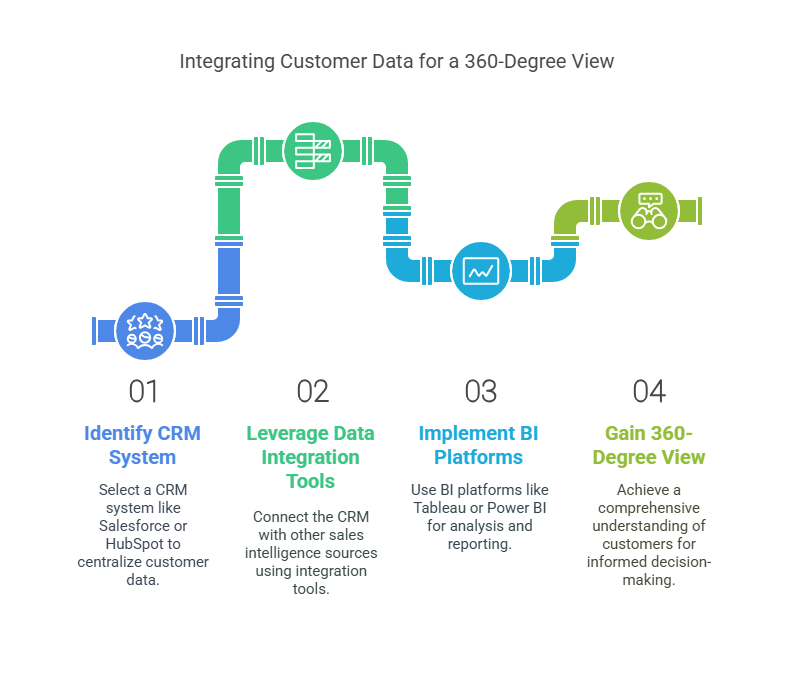 Integrating Customer Data for a 360-Degree View

01

Identify CRM System

Select a CRM system like Salesforce or HubSpot to centralize customer data.

02

Leverage Data Integration Tools

Connect the CRM with other sales intelligence sources using integration tools.

03

Implement BI Platforms

Use BI platforms like Tableau or Power BI for analysis and reporting.

04

Gain 360-Degree View

Achieve a comprehensive understanding of customers for informed decision-making.